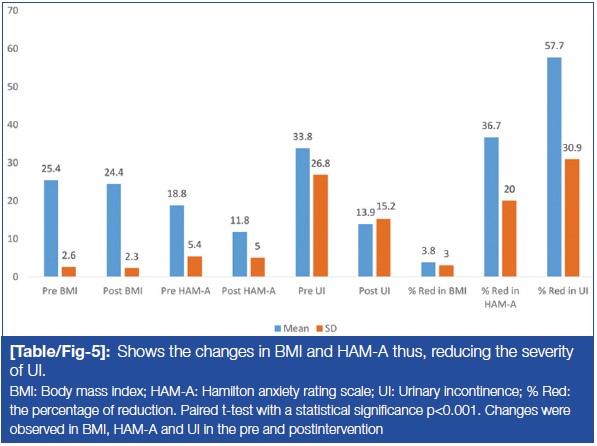 70
60
50
40
30
20
10
0

25.4
2.6
24.4
2.3
18.8
5.4
11.8
5
33.8
26.8
13.9
15.2
3.8
3
36.7
20
57.7
30.9

Pre BMI
Post BMI
Pre HAM-A
Post HAM-A
Pre UI
Post UI
% Red in BMI
% Red in HAM-A
% Red in UI

Mean SD

[Table/Fig-5]: Shows the changes in BMI and HAM-A thus, reducing the severity of UI.

BMI: Body mass index; HAM-A: Hamilton anxiety rating scale; UI: Urinary incontinence; % Red: the percentage of reduction. Paired t-test with a statistical significance p<0.001. Changes were observed in BMI, HAM-A and UI in the pre and postintervention